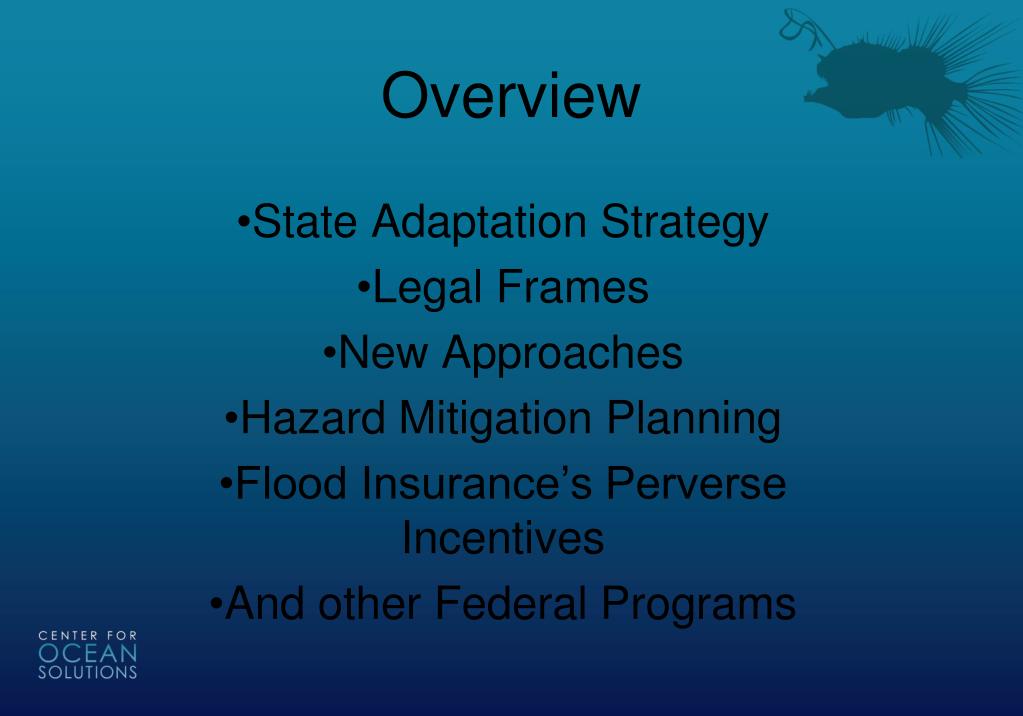 Overview

•State Adaptation Strategy

•Legal Frames

•New Approaches

•Hazard Mitigation Planning

•Flood Insurance’s Perverse Incentives

•And other Federal Programs

CENTER FOR
OCEAN
SOLUTIONS